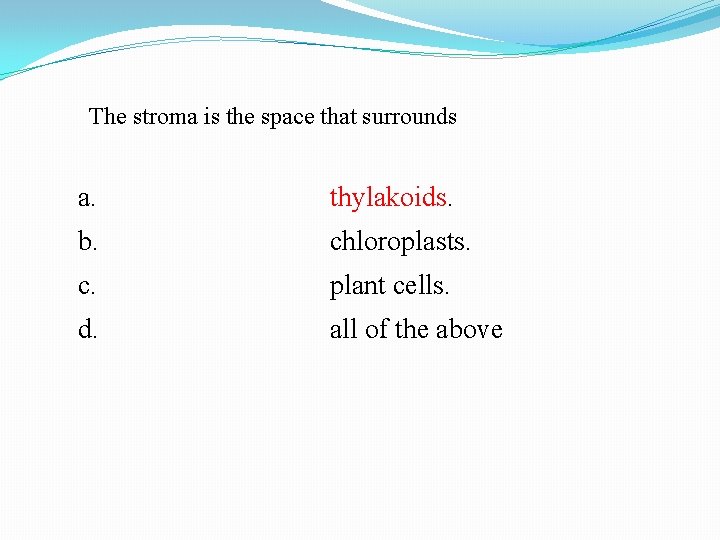 The stroma is the space that surrounds

a. thylakoids.
b. chloroplasts.
c. plant cells.
d. all of the above